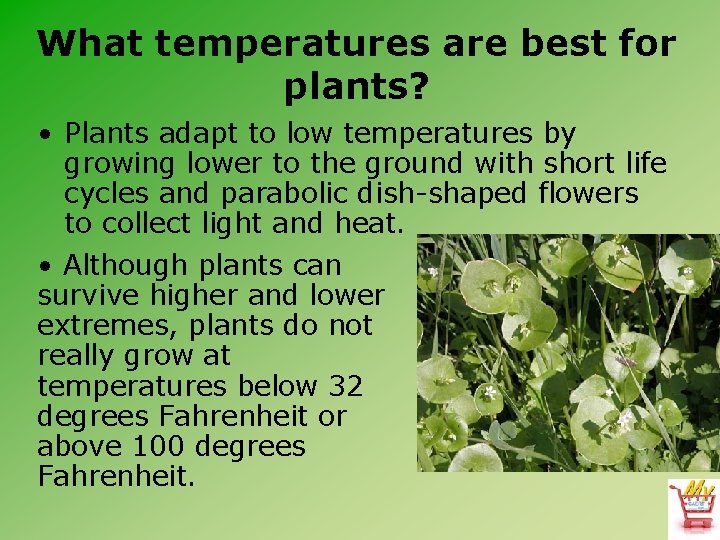 What temperatures are best for plants?

• Plants adapt to low temperatures by growing lower to the ground with short life cycles and parabolic dish-shaped flowers to collect light and heat.

• Although plants can survive higher and lower extremes, plants do not really grow at temperatures below 32 degrees Fahrenheit or above 100 degrees Fahrenheit.

My